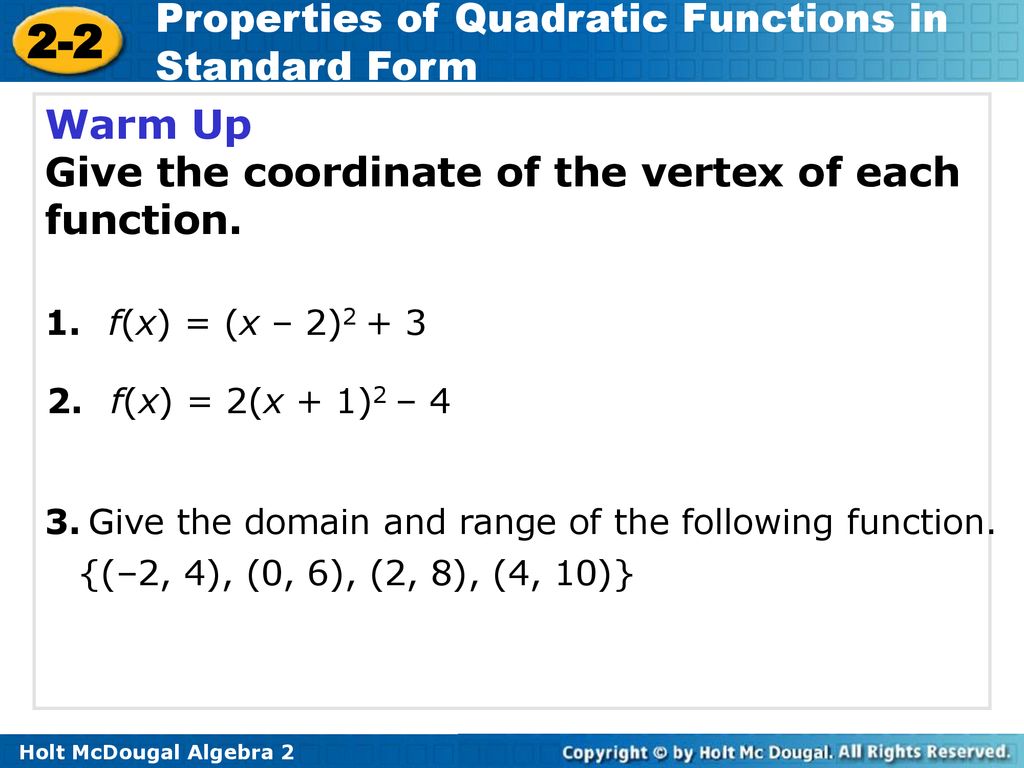 2-2 Properties of Quadratic Functions in Standard Form

Warm Up
Give the coordinate of the vertex of each function.

1. $f(x) = (x - 2)^2 + 3$

2. $f(x) = 2(x + 1)^2 - 4$

3. Give the domain and range of the following function.
$\{(-2, 4), (0, 6), (2, 8), (4, 10)\}$

Holt McDougal Algebra 2

Copyright © by Holt Mc Dougal. All Rights Reserved.